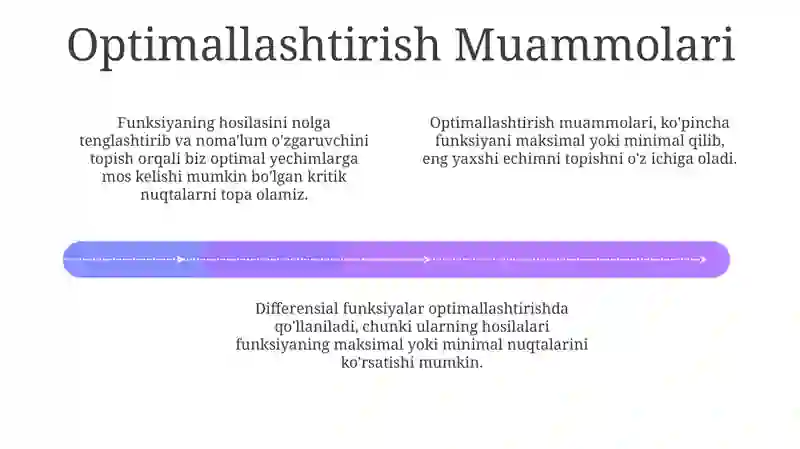 Optimallashtirish Muammolari

Funksiyaning hosilasini nolga tenglashtirib va noma'lum o'zgaruvchini topish orqali biz optimal yechimlarga mos kelishi mumkin bo'lgan kritik nuqtalarni topa olamiz.

Optimallashtirish muammolari, ko'pincha funksiyani maksimal yoki minimal qilib, eng yaxshi echimni topishni o'z ichiga oladi.

Differensial funksiyalar optimallashtirishda qo'llaniladi, chunki ularning hosilalari funksiyaning maksimal yoki minimal nuqtalarini ko'rsatishi mumkin.